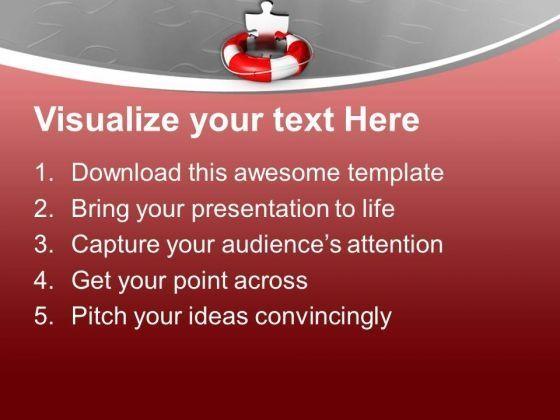 Visualize your text Here

1. Download this awesome template
2. Bring your presentation to life
3. Capture your audience's attention
4. Get your point across
5. Pitch your ideas convincingly